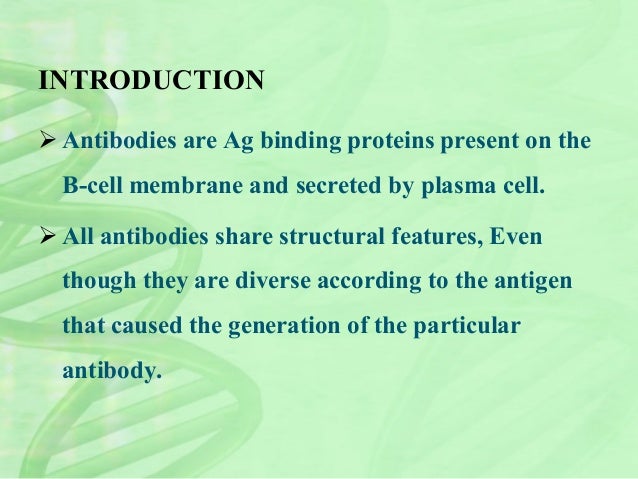 INTRODUCTION

➢ Antibodies are Ag binding proteins present on the B-cell membrane and secreted by plasma cell.

➢ All antibodies share structural features, Even though they are diverse according to the antigen that caused the generation of the particular antibody.